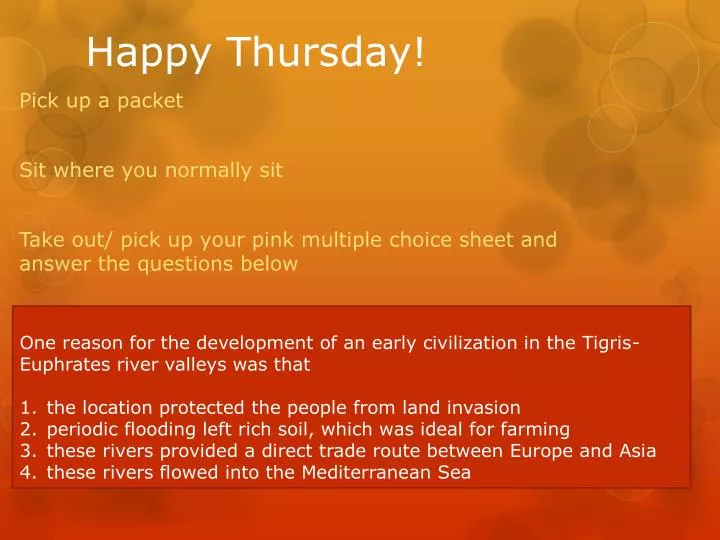 Happy Thursday!

Pick up a packet

Sit where you normally sit

Take out/ pick up your pink multiple choice sheet and answer the questions below

One reason for the development of an early civilization in the Tigris-Euphrates river valleys was that

1. the location protected the people from land invasion
2. periodic flooding left rich soil, which was ideal for farming
3. these rivers provided a direct trade route between Europe and Asia
4. these rivers flowed into the Mediterranean Sea